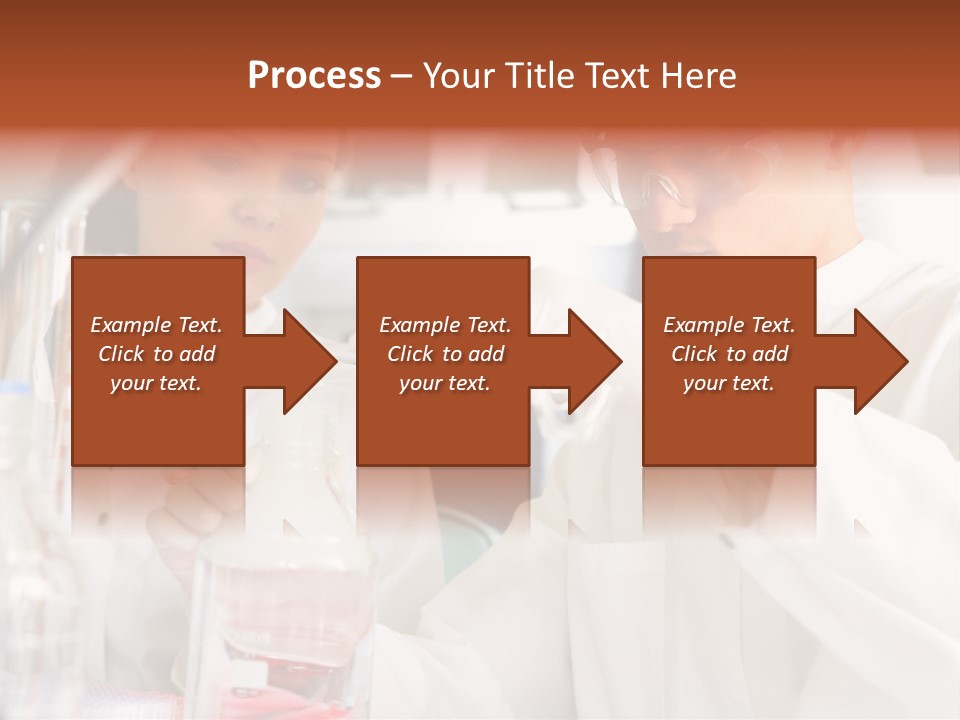 Process – Your Title Text Here

Example Text. Click to add your text.

Example Text. Click to add your text.

Example Text. Click to add your text.